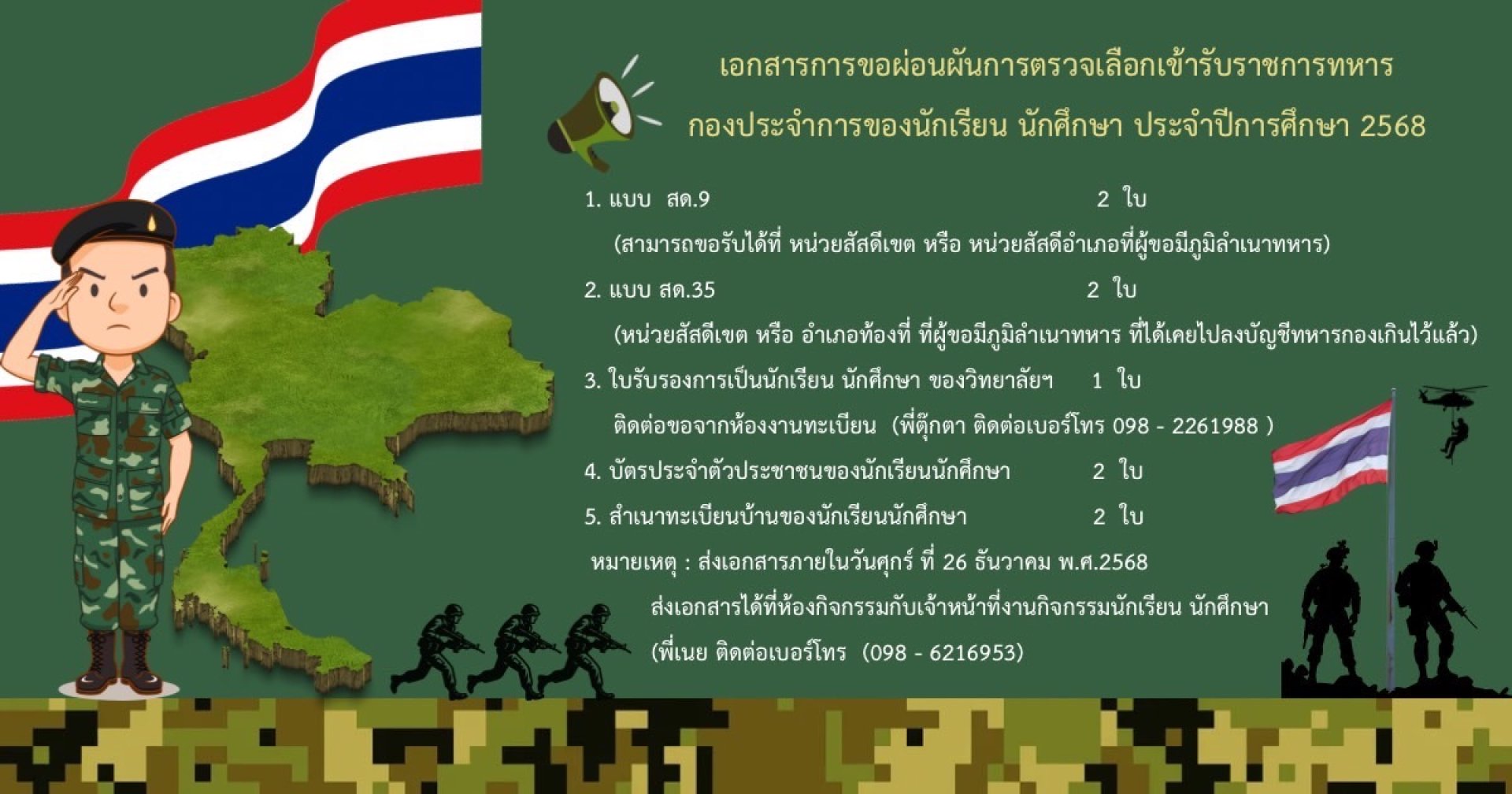 เอกสารการขอผ่อนผันการตรวจเลือกเข้ารับราชการทหาร

กองประจำการของนักเรียน นักศึกษา ประจำปีการศึกษา 2568

1. แบบ สด.9 2 ใบ

(สามารถขอรับได้ที่ หน่วยสัสดีเขต หรือ หน่วยสัสดีอำเภอที่ผู้ขอมีภูมิลำเนาทหาร)

2. แบบ สด.35 2 ใบ

(หน่วยสัสดีเขต หรือ อำเภอท้องที่ ที่ผู้ขอมีภูมิลำเนาทหาร ที่ได้เคยไปลงบัญชีทหารกองเกินไว้แล้ว)

3. ใบรับรองการเป็นนักเรียน นักศึกษา ของวิทยาลัยฯ 1 ใบ

ติดต่อขอจากห้องงานทะเบียน (พี่ตุ๊กตา ติดต่อเบอร์โทร 098 - 2261988 )

4. บัตรประจำตัวประชาชนของนักเรียนนักศึกษา 2 ใบ

5. สำเนาทะเบียนบ้านของนักเรียนนักศึกษา 2 ใบ

หมายเหตุ : ส่งเอกสารภายในวันศุกร์ ที่ 26 ธันวาคม พ.ศ.2568

ส่งเอกสารได้ที่ห้องกิจกรรมกับเจ้าหน้าที่งานกิจกรรมนักเรียน นักศึกษา

(พี่เนย ติดต่อเบอร์โทร (098 - 6216953)